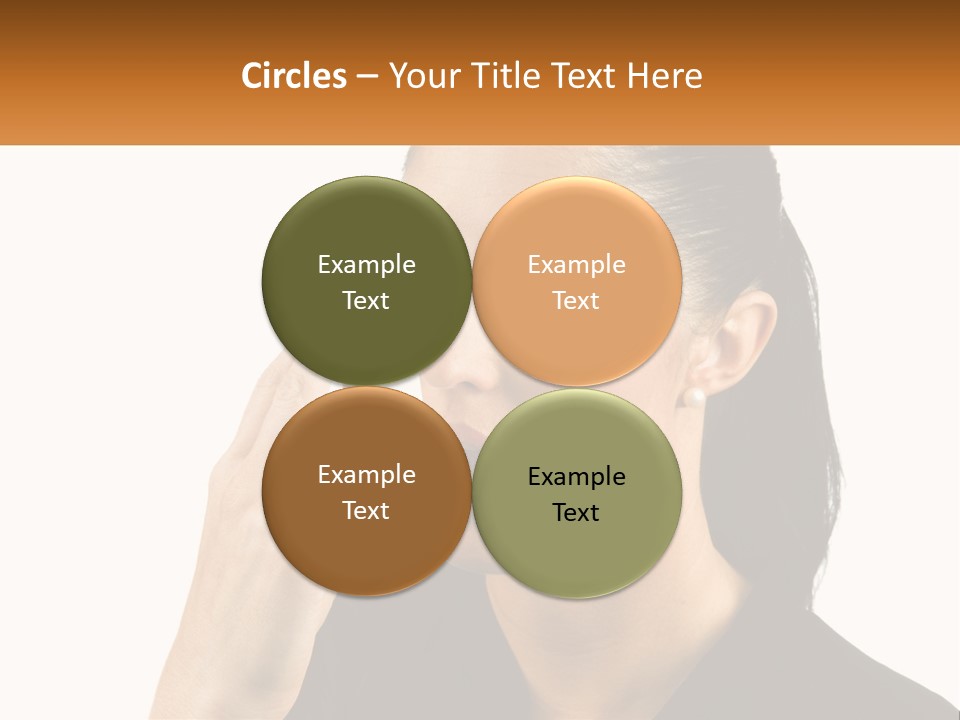 Circles – Your Title Text Here

Example Text

Example Text

Example Text

Example Text